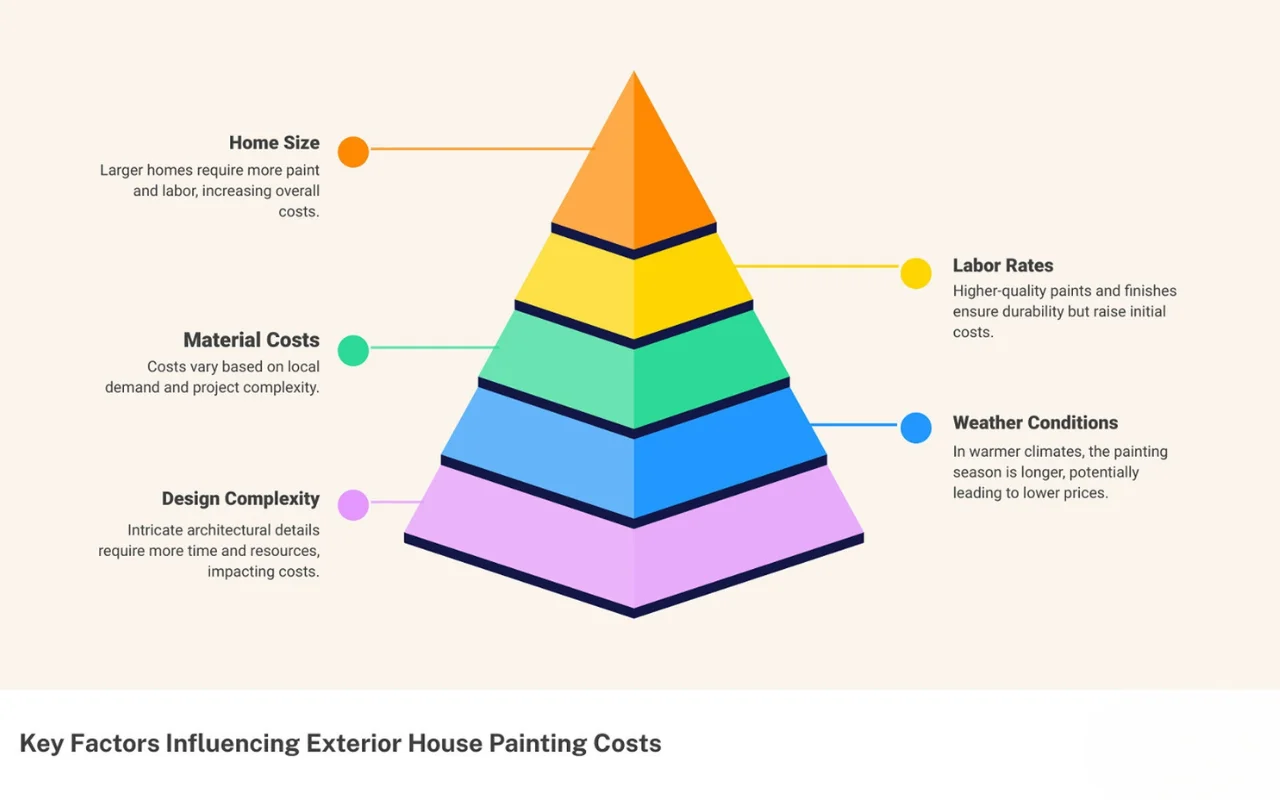 Home Size
Larger homes require more paint and labor, increasing overall costs.

Labor Rates
Higher-quality paints and finishes ensure durability but raise initial costs.

Material Costs
Costs vary based on local demand and project complexity.

Weather Conditions
In warmer climates, the painting season is longer, potentially leading to lower prices.

Design Complexity
Intricate architectural details require more time and resources, impacting costs.

Key Factors Influencing Exterior House Painting Costs